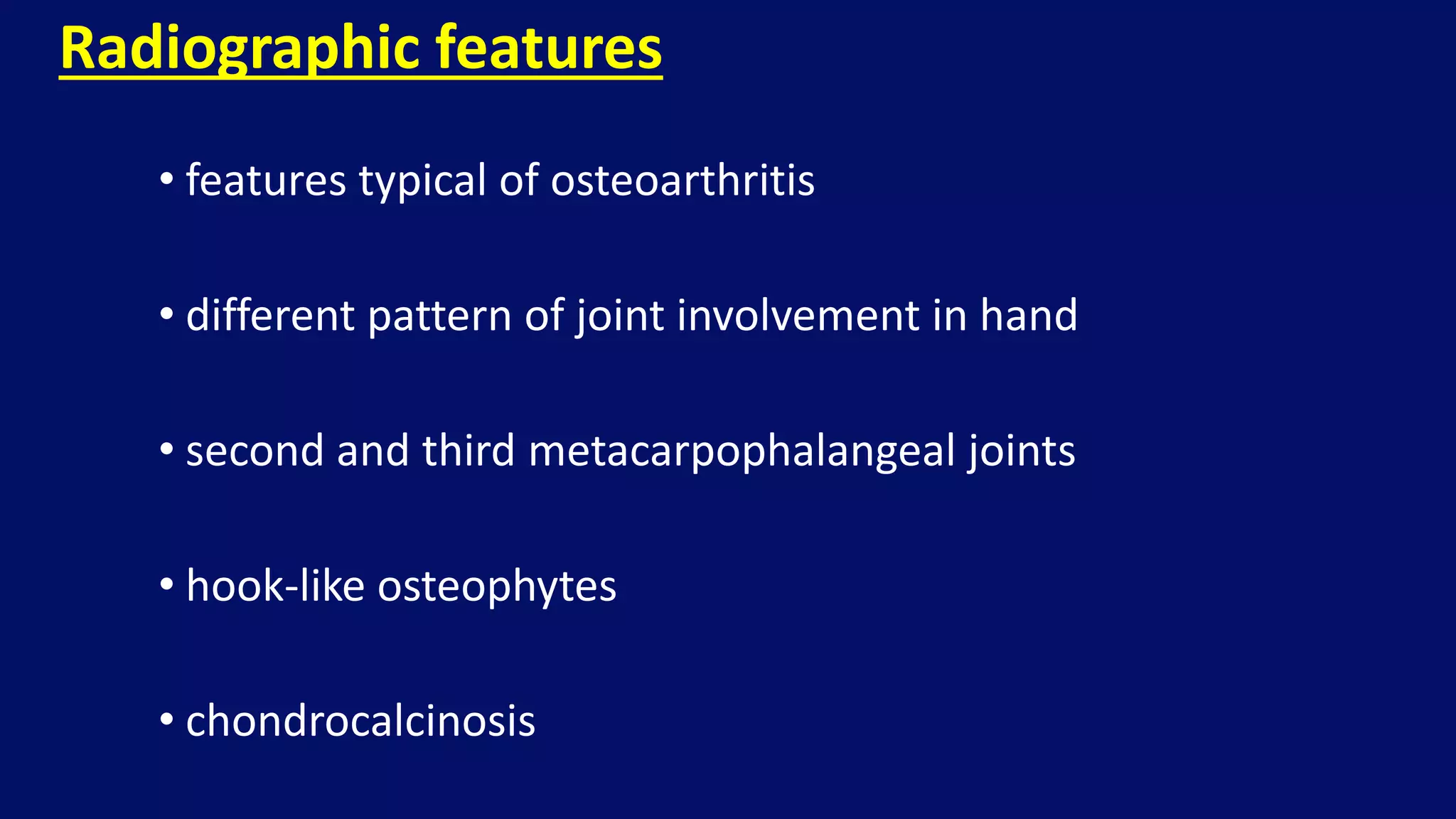 Radiographic features

• features typical of osteoarthritis

• different pattern of joint involvement in hand

• second and third metacarpophalangeal joints

• hook-like osteophytes

• chondrocalcinosis